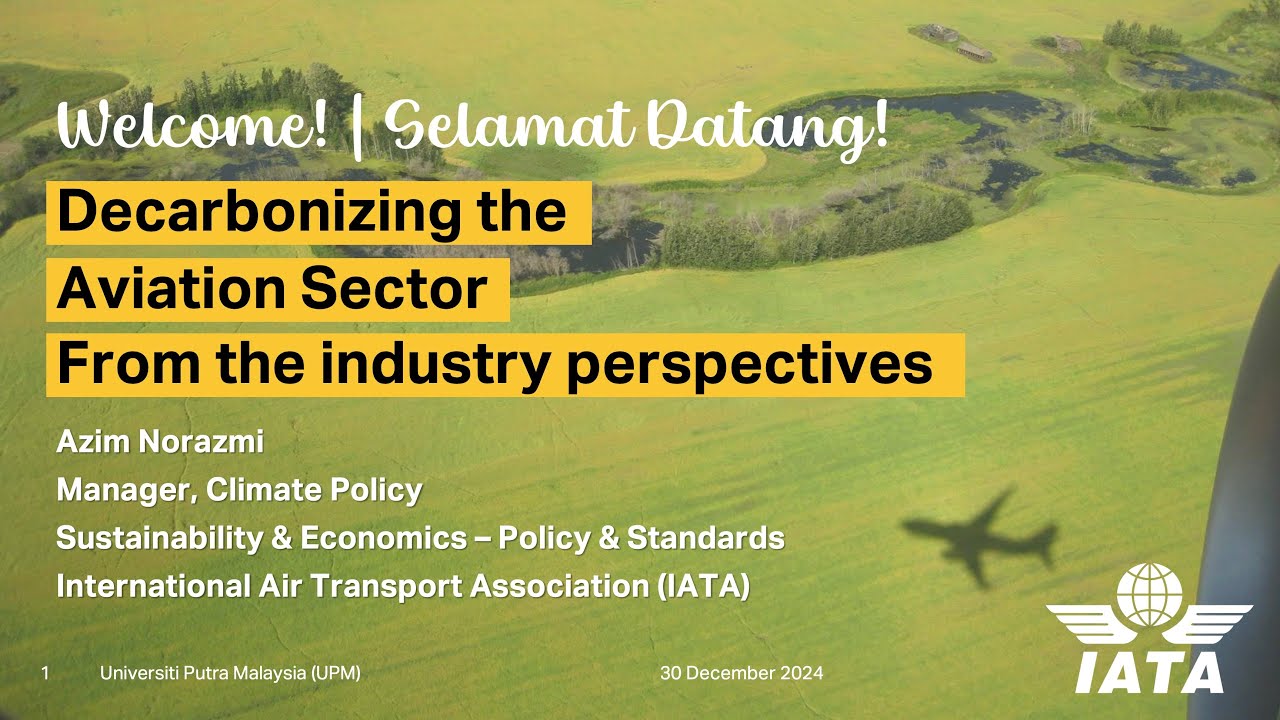 Welcome! | Selamat Datang!

Decarbonizing the Aviation Sector From the industry perspectives

Azim Norazmi
Manager, Climate Policy
Sustainability & Economics – Policy & Standards
International Air Transport Association (IATA)

1 Universiti Putra Malaysia (UPM) 30 December 2024

IATA